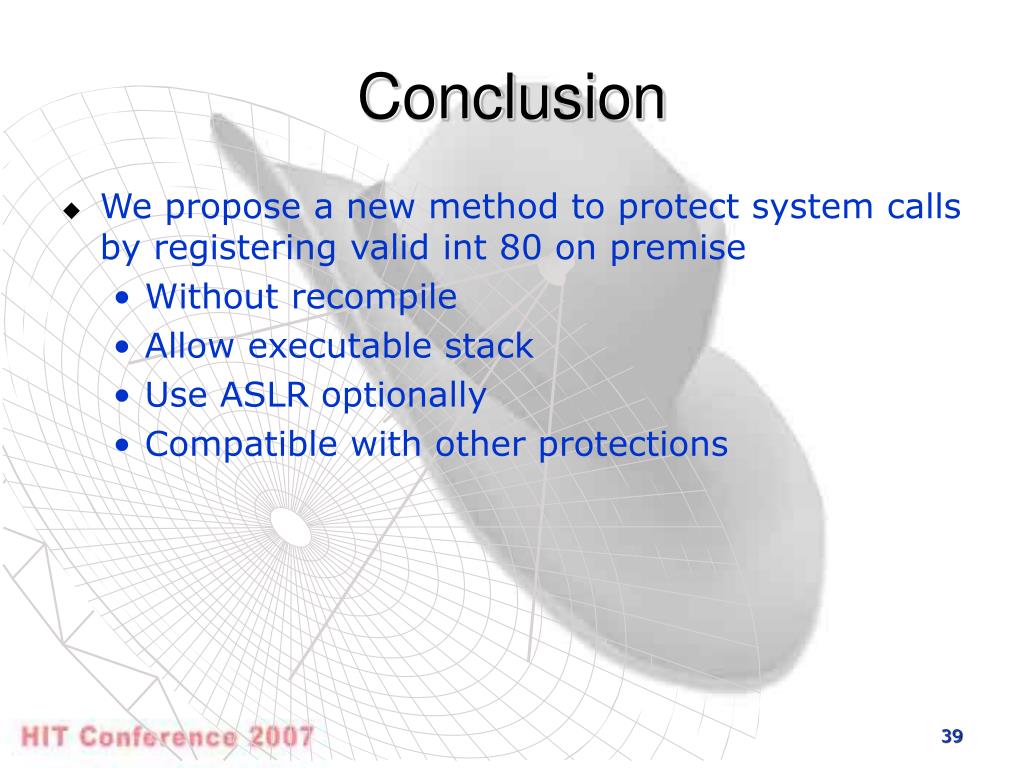 Conclusion

◆ We propose a new method to protect system calls by registering valid int 80 on premise

• Without recompile
• Allow executable stack
• Use ASLR optionally
• Compatible with other protections

HIT Conference 2007

39